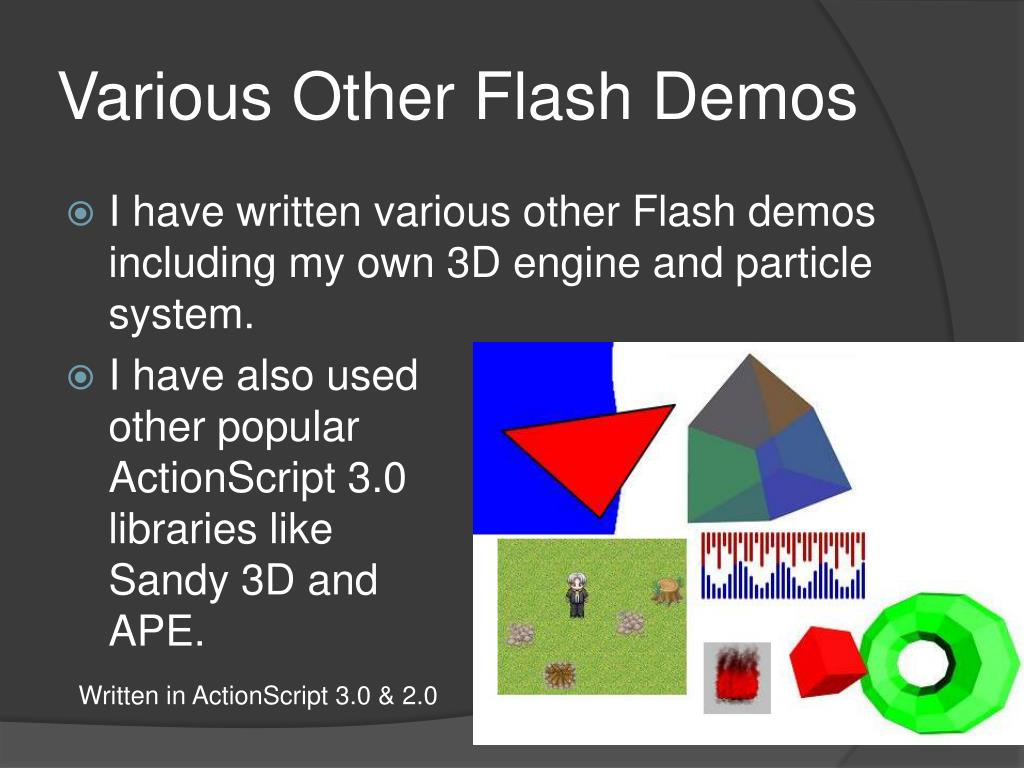 Various Other Flash Demos

I have written various other Flash demos including my own 3D engine and particle system.

I have also used other popular ActionScript 3.0 libraries like Sandy 3D and APE.

Written in ActionScript 3.0 & 2.0